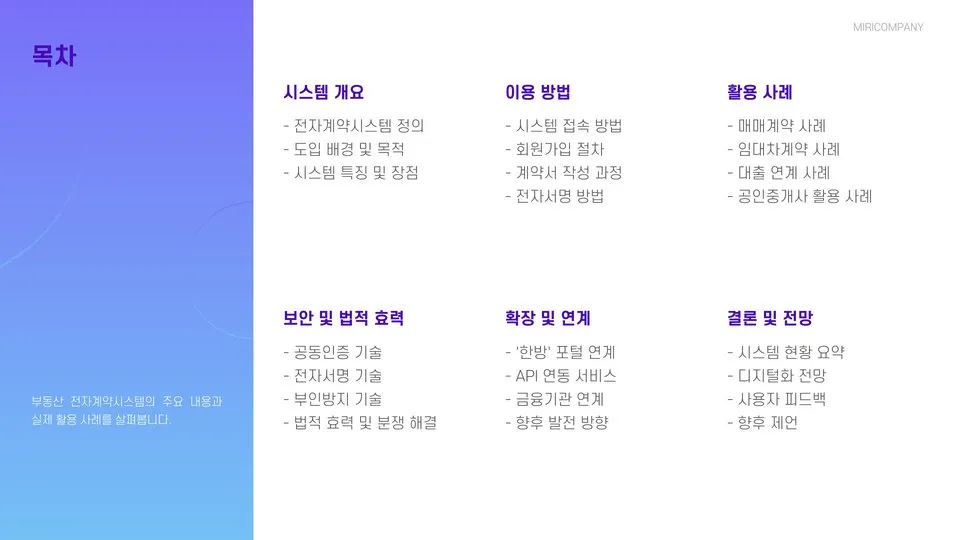 목차

부동산 전자계약시스템의 주요 내용과 실제 활용 사례를 살펴봅니다.

MIRICOMPANY

시스템 개요
- 전자계약시스템 정의
- 도입 배경 및 목적
- 시스템 특징 및 장점

이용 방법
- 시스템 접속 방법
- 회원가입 절차
- 계약서 작성 과정
- 전자서명 방법

활용 사례
- 매매계약 사례
- 임대차계약 사례
- 대출 연계 사례
- 공인중개사 활용 사례

보안 및 법적 효력
- 공동인증 기술
- 전자서명 기술
- 부인방지 기술
- 법적 효력 및 분쟁 해결

확장 및 연계
- '한방' 포털 연계
- API 연동 서비스
- 금융기관 연계
- 향후 발전 방향

결론 및 전망
- 시스템 현황 요약
- 디지털화 전망
- 사용자 피드백
- 향후 제언